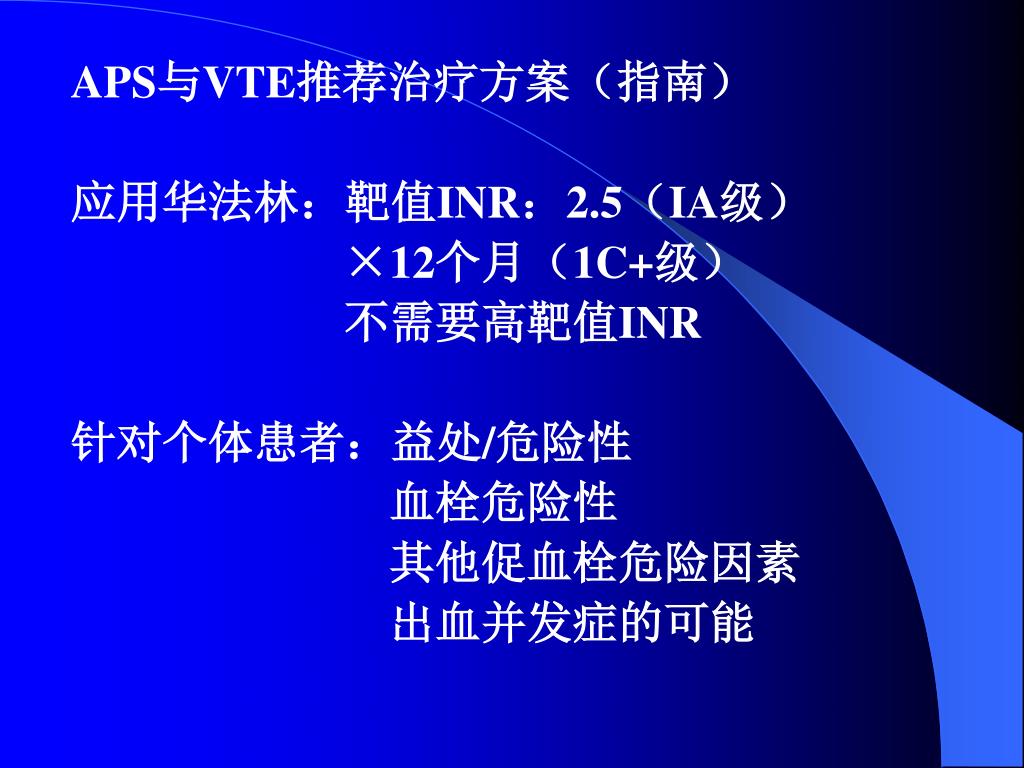 APS与VTE推荐治疗方案（指南）

应用华法林：靶值INR：2.5（IA级）
×12个月（1C+级）
不需要高靶值INR

针对个体患者：益处/危险性
血栓危险性
其他促血栓危险因素
出血并发症的可能